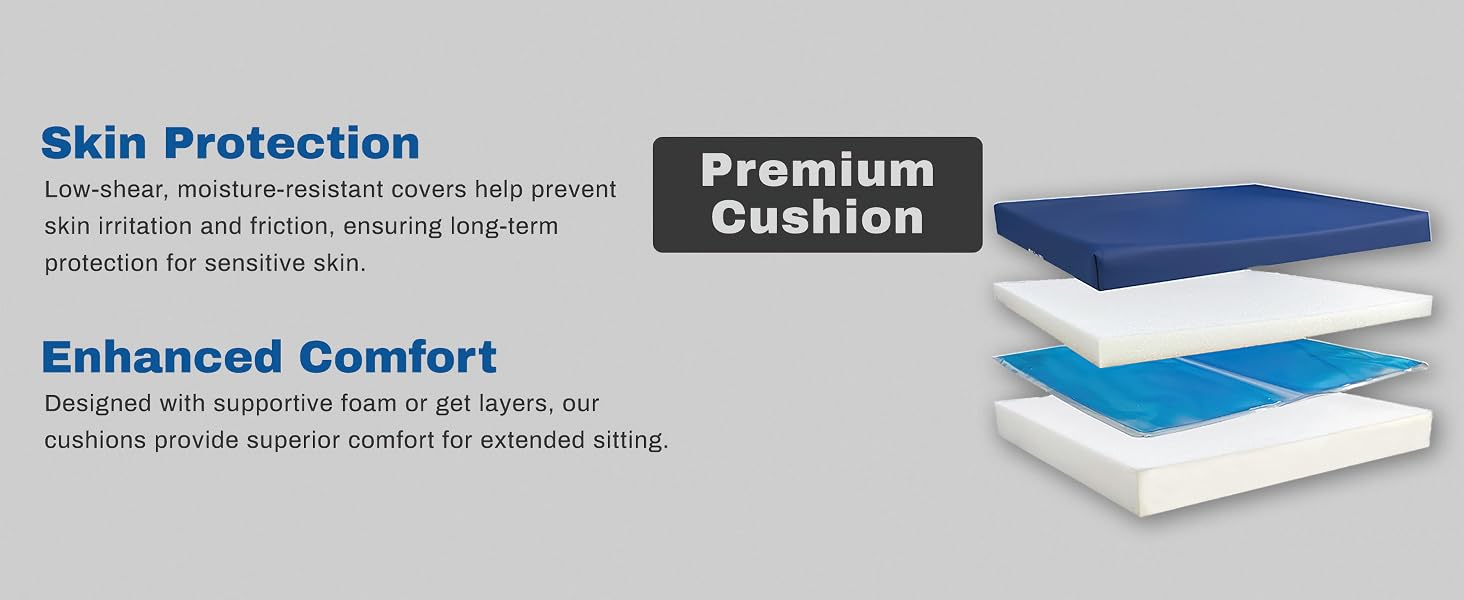 Skin Protection
Low-shear, moisture-resistant covers help prevent skin irritation and friction, ensuring long-term protection for sensitive skin.

Enhanced Comfort
Designed with supportive foam or get layers, our cushions provide superior comfort for extended sitting.

Premium Cushion